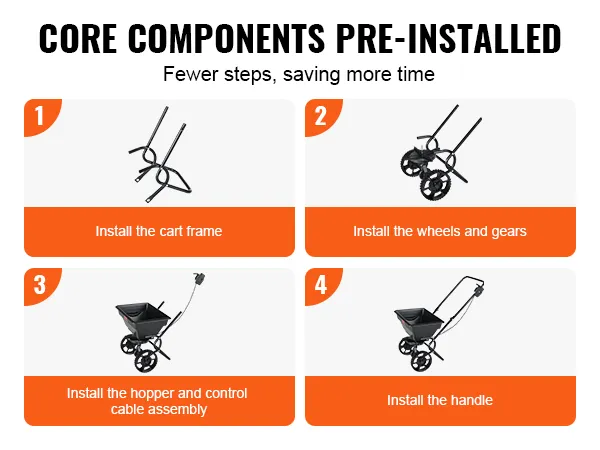 CORE COMPONENTS PRE-INSTALLED

Fewer steps, saving more time

1

Install the cart frame

2

Install the wheels and gears

3

Install the hopper and control cable assembly

4

Install the handle